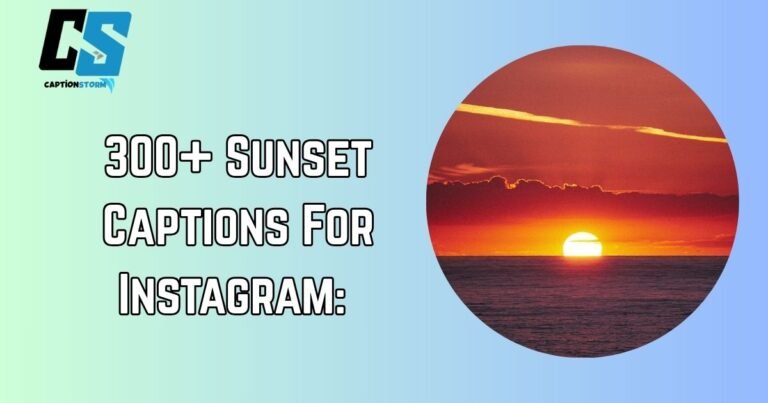 CS
CAPTIONSTORM

300+ Sunset Captions For Instagram: